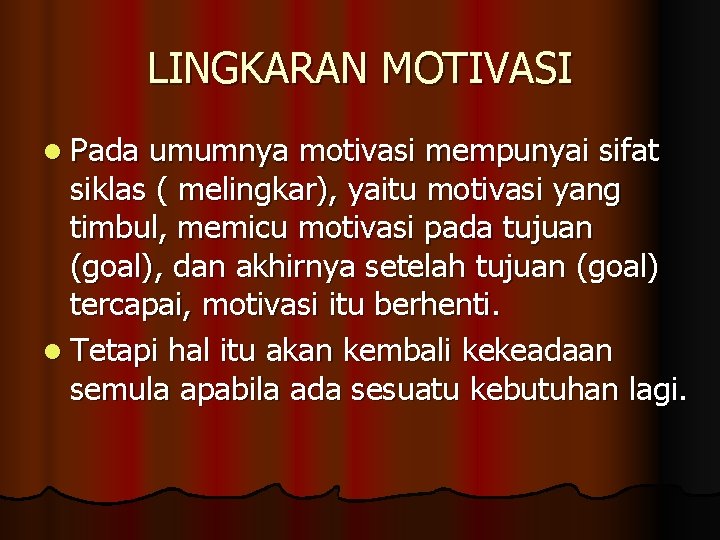 LINGKARAN MOTIVASI

- Pada umumnya motivasi mempunyai sifat siklas ( melingkar), yaitu motivasi yang timbul, memicu motivasi pada tujuan (goal), dan akhirnya setelah tujuan (goal) tercapai, motivasi itu berhenti.
- Tetapi hal itu akan kembali kekeadaan semula apabila ada sesuatu kebutuhan lagi.